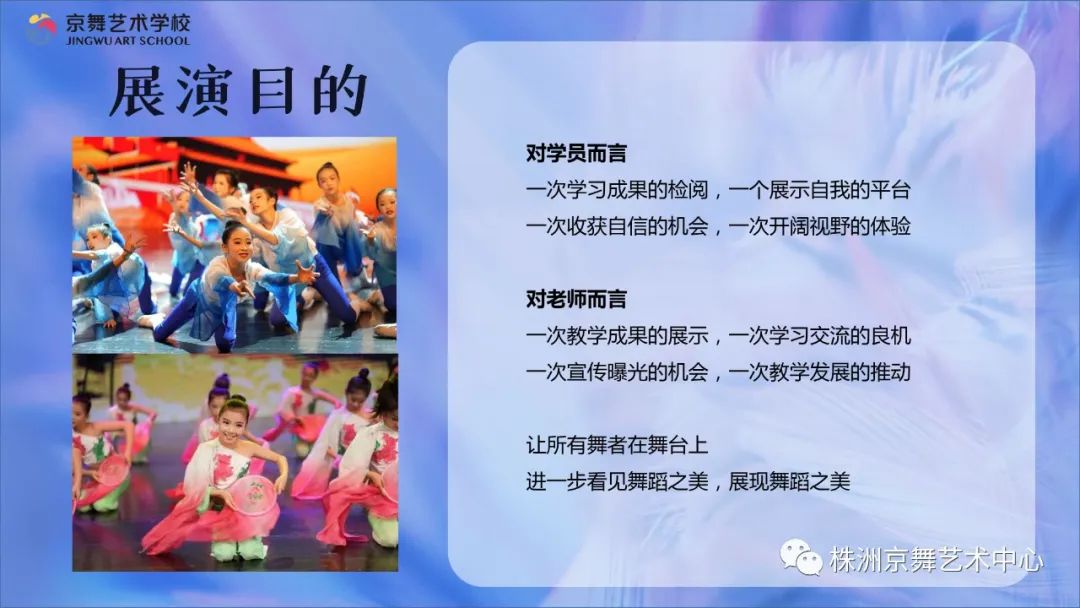 京舞艺术学校
JINGWU ART SCHOOL

展演目的

对学员而言
一次学习成果的检阅，一个展示自我的平台
一次收获自信的机会，一次开阔视野的体验

对老师而言
一次教学成果的展示，一次学习交流的良机
一次宣传曝光的机会，一次教学发展的推动

让所有舞者在舞台上
进一步看见舞蹈之美，展现舞蹈之美

株洲京舞艺术中心